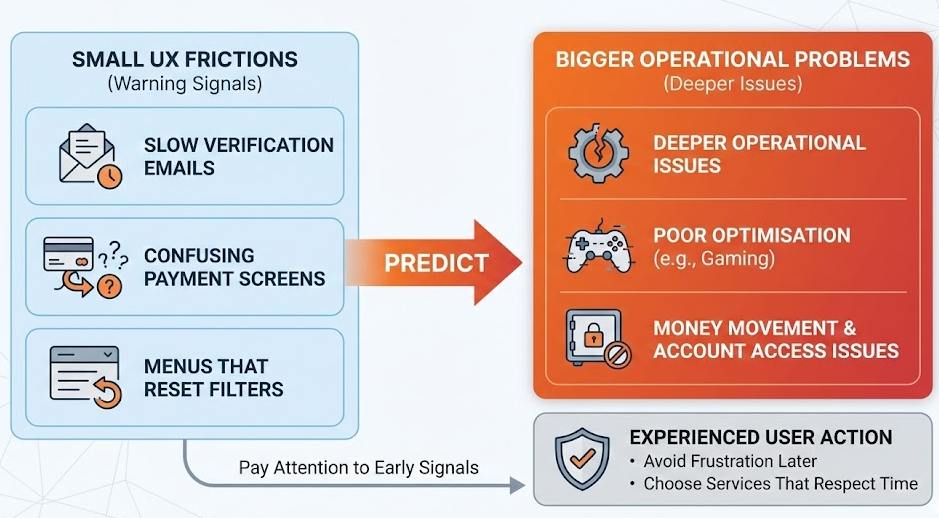 SMALL UX FRICTIONS
(Warning Signals)

SLOW VERIFICATION EMAILS

CONFUSING PAYMENT SCREENS

MENUS THAT RESET FILTERS

PREDICT

BIGGER OPERATIONAL PROBLEMS
(Deeper Issues)

DEEPER OPERATIONAL ISSUES

POOR OPTIMISATION
(e.g., Gaming)

MONEY MOVEMENT & ACCOUNT ACCESS ISSUES

Pay Attention to Early Signals

EXPERIENCED USER ACTION
• Avoid Frustration Later
• Choose Services That Respect Time